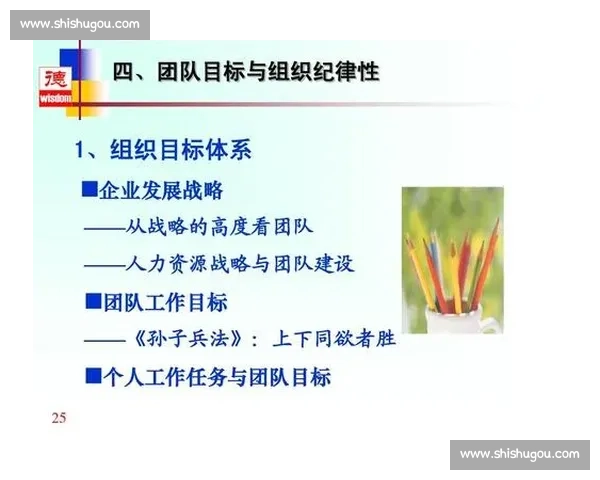 www.shishugou.com

德
wisdom

四、团队目标与组织纪律性

1、组织目标体系

■企业发展战略

——从战略的高度看团队

——人力资源战略与团队建设

■团队工作目标

——《孙子兵法》：上下同欲者胜

■个人工作任务与团队目标

25

www.shishugou.com